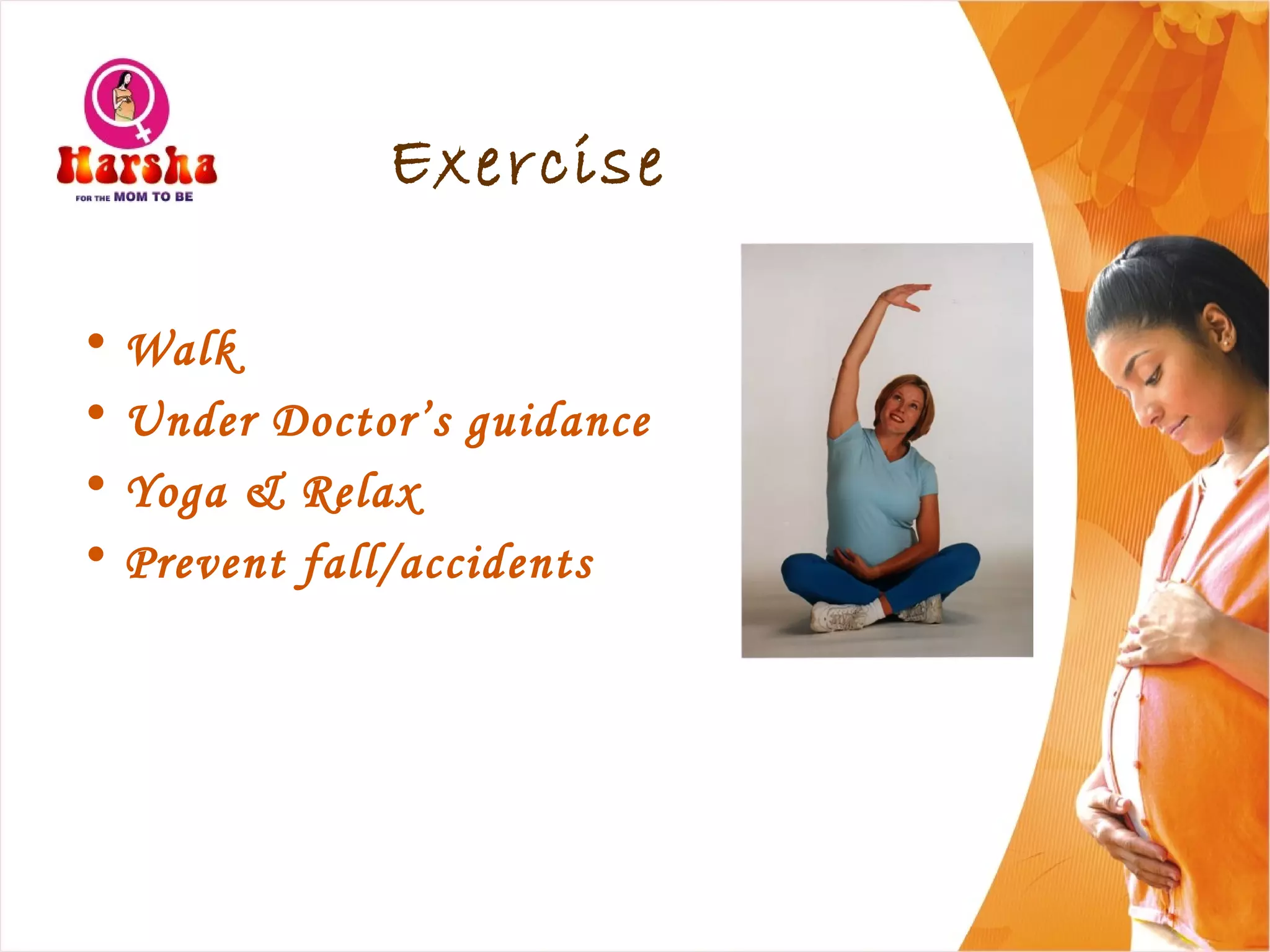 Harsha
FOR THE MOM TO BE

Exercise

• Walk
• Under Doctor's guidance
• Yoga & Relax
• Prevent fall/accidents